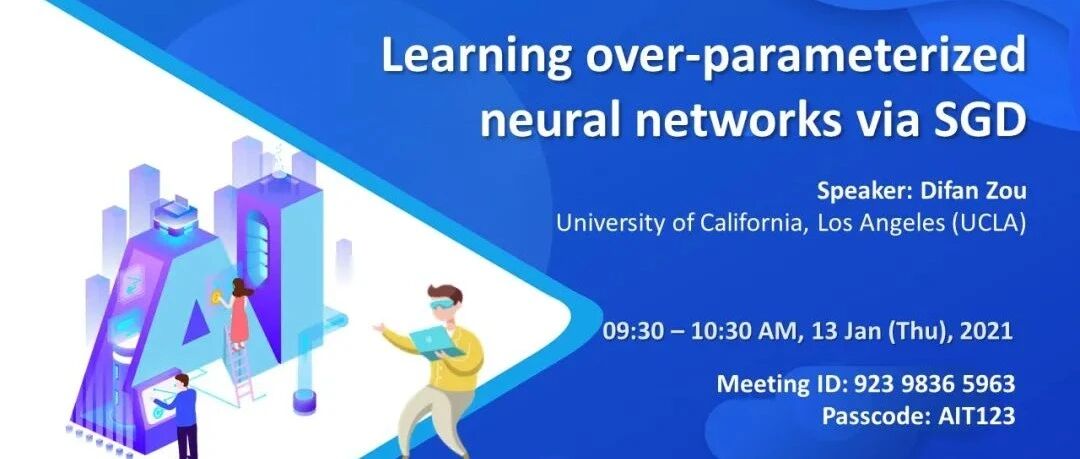 Learning over-parameterized neural networks via SGD

Speaker: Difan Zou
University of California, Los Angeles (UCLA)

09:30 – 10:30 AM, 13 Jan (Thu), 2021

Meeting ID: 923 9836 5963
Passcode: AIT123